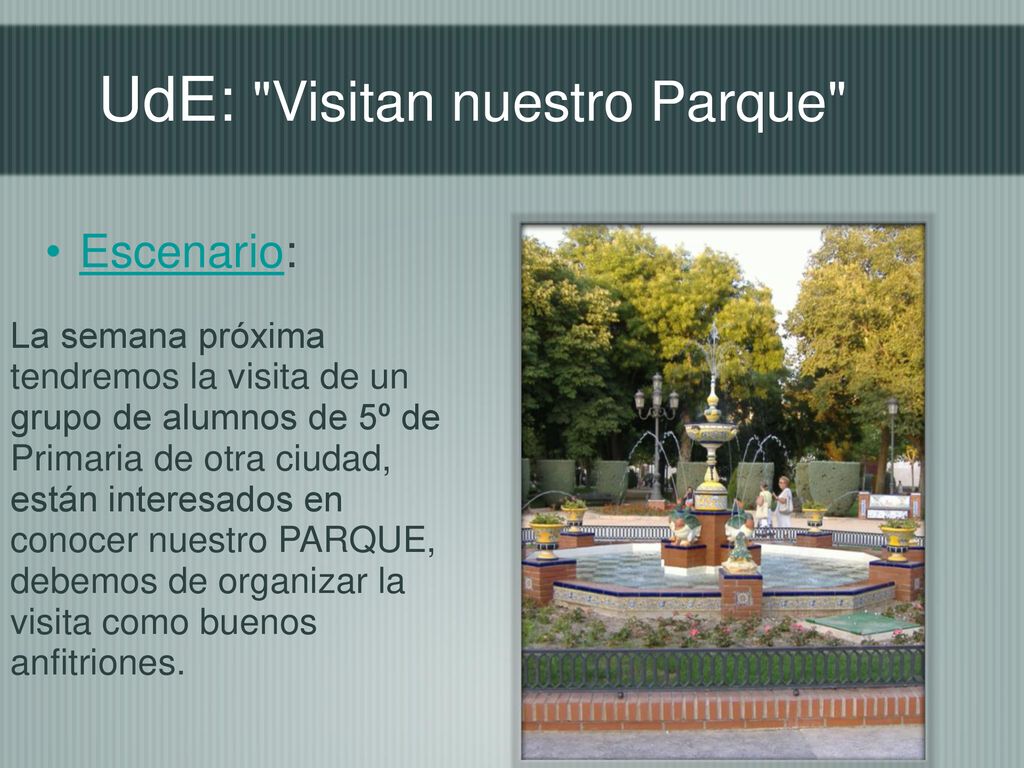 UdE: "Visitan nuestro Parque"

• Escenario:

La semana próxima tendremos la visita de un grupo de alumnos de 5º de Primaria de otra ciudad, están interesados en conocer nuestro PARQUE, debemos de organizar la visita como buenos anfitriones.